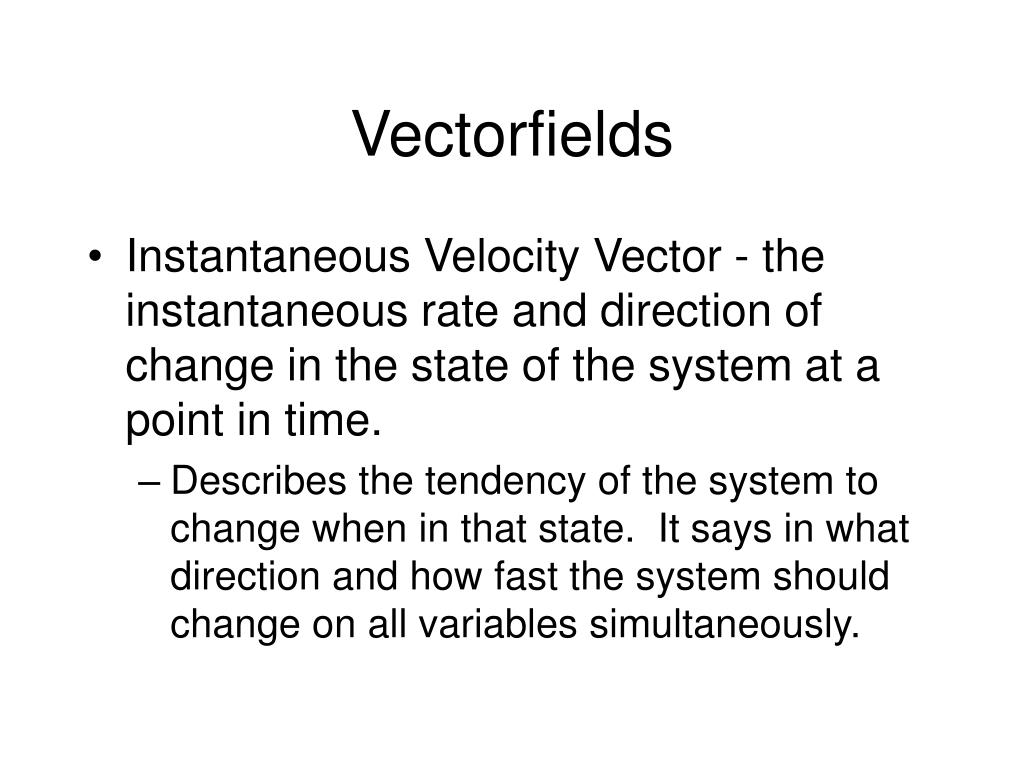 Vectorfields

• Instantaneous Velocity Vector - the instantaneous rate and direction of change in the state of the system at a point in time.

– Describes the tendency of the system to change when in that state.  It says in what direction and how fast the system should change on all variables simultaneously.